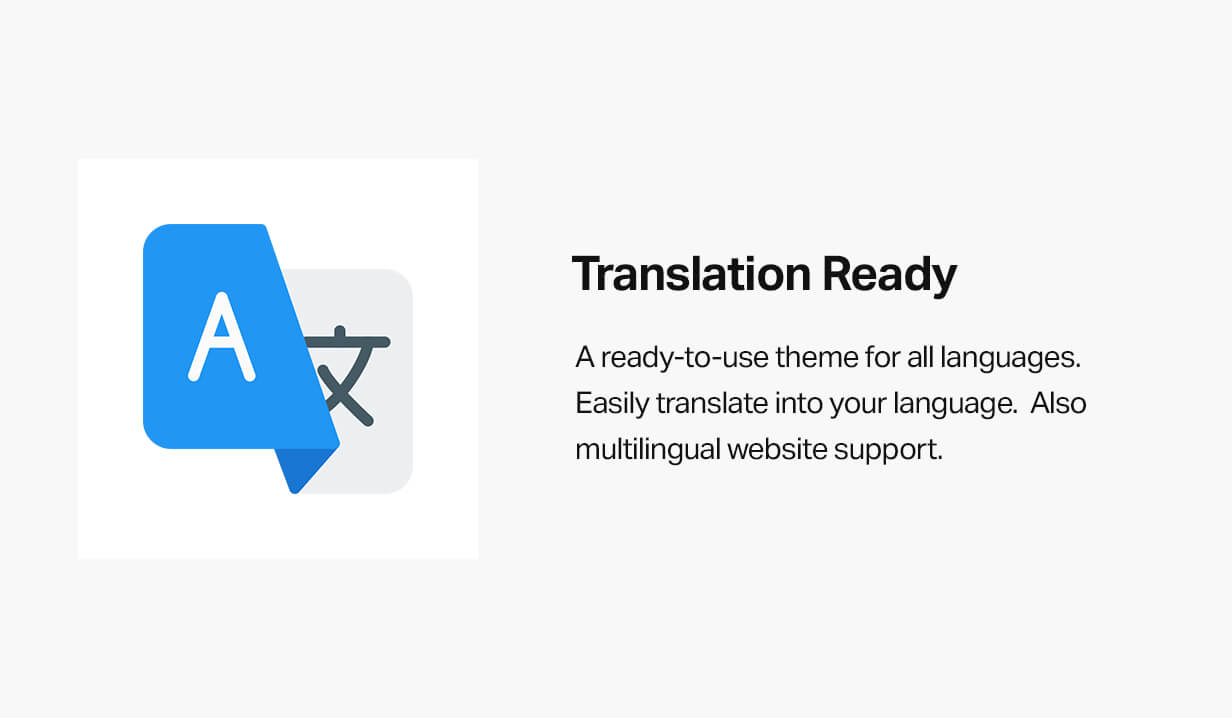 A 文

Translation Ready

A ready-to-use theme for all languages. Easily translate into your language. Also multilingual website support.